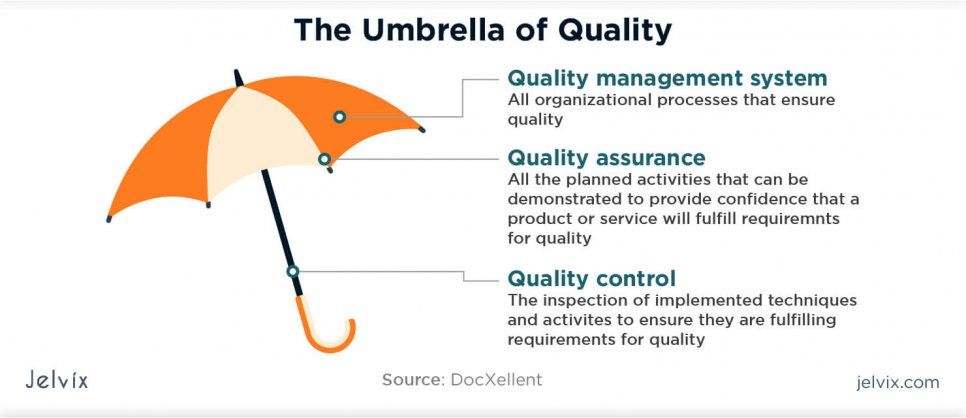 The Umbrella of Quality

Quality management system
All organizational processes that ensure quality

Quality assurance
All the planned activities that can be demonstrated to provide confidence that a product or service will fulfill requiremnts for quality

Quality control
The inspection of implemented techniques and activites to ensure they are fulfilling requirements for quality

Jelvix

Source: DocXellent

jelvix.com